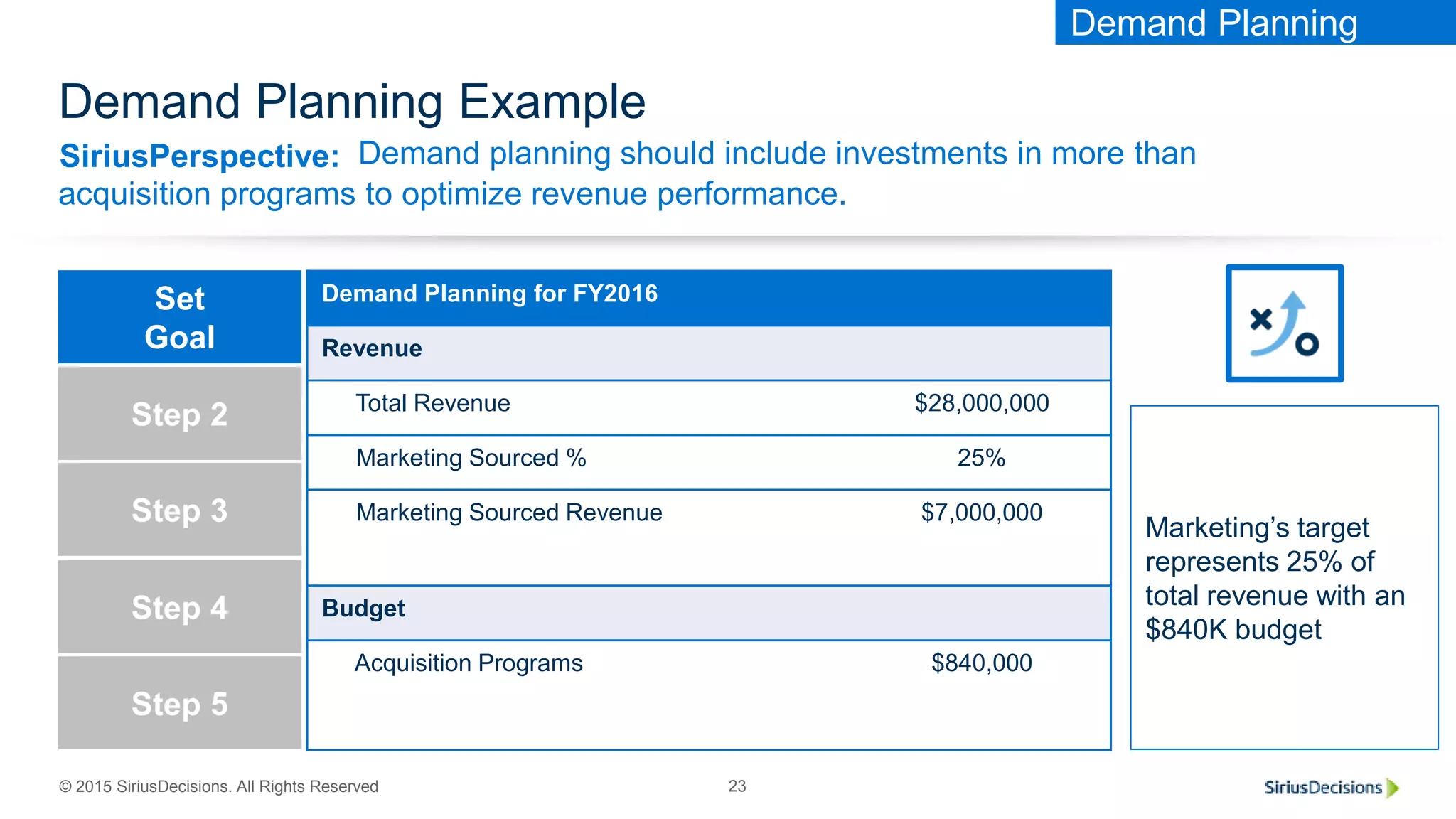 Demand Planning

Demand Planning Example

SiriusPerspective: Demand planning should include investments in more than acquisition programs to optimize revenue performance.

Set Goal

Step 2

Step 3

Step 4

Step 5

| Demand Planning for FY2016 | |
|---|---|
| Revenue | |
| Total Revenue | $28,000,000 |
| Marketing Sourced % | 25% |
| Marketing Sourced Revenue | $7,000,000 |
| Budget | |
| Acquisition Programs | $840,000 |

Marketing's target represents 25% of total revenue with an $840K budget

© 2015 SiriusDecisions. All Rights Reserved

23

SiriusDecisions